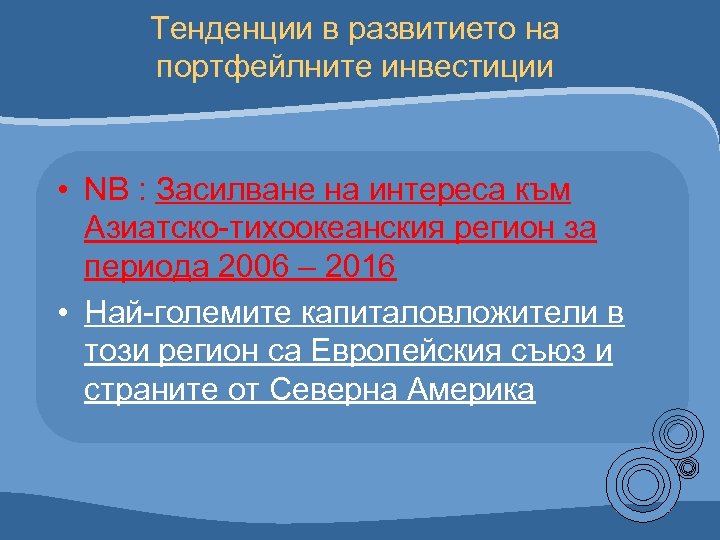 Тенденции в развитието на портфейлните инвестиции

• NB : Засилване на интереса към Азиатско-тихоокеанския регион за периода 2006 – 2016

• Най-големите капиталовложители в този регион са Европейския съюз и страните от Северна Америка